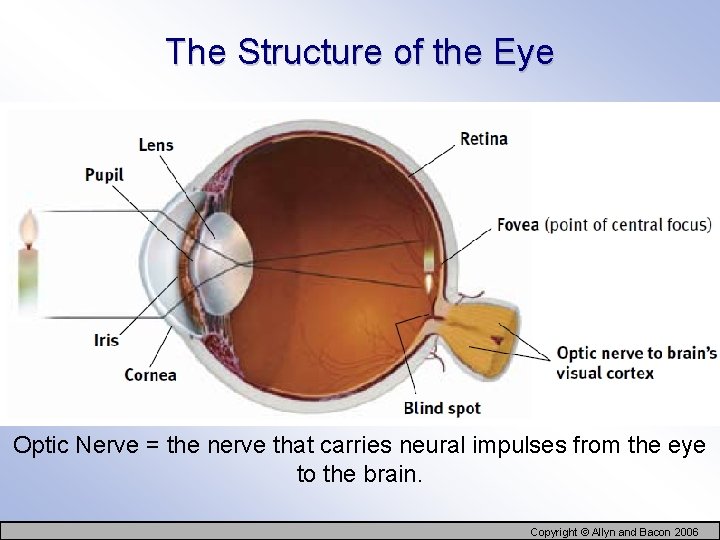 The Structure of the Eye

Lens
Pupil
Retina
Fovea (point of central focus)
Iris
Cornea
Optic nerve to brain's visual cortex
Blind spot

Optic Nerve = the nerve that carries neural impulses from the eye to the brain.

Copyright © Allyn and Bacon 2006